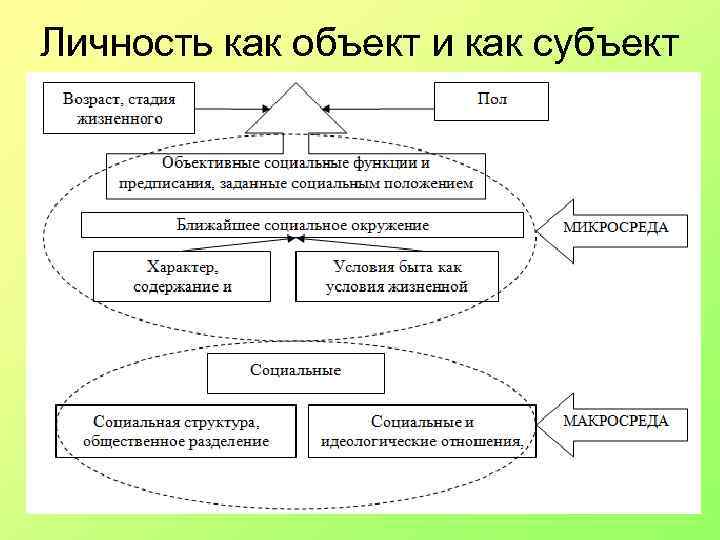 Личность как объект и как субъект

Возраст, стадия жизненного

Пол

Объективные социальные функции и предписания, заданные социальным положением

Ближайшее социальное окружение

МИКРОСРЕДА

Характер, содержание и

Условия быта как условия жизненной

Социальные

Социальная структура, общественное разделение

Социальные и идеологические отношения,

МАКРОСРЕДА